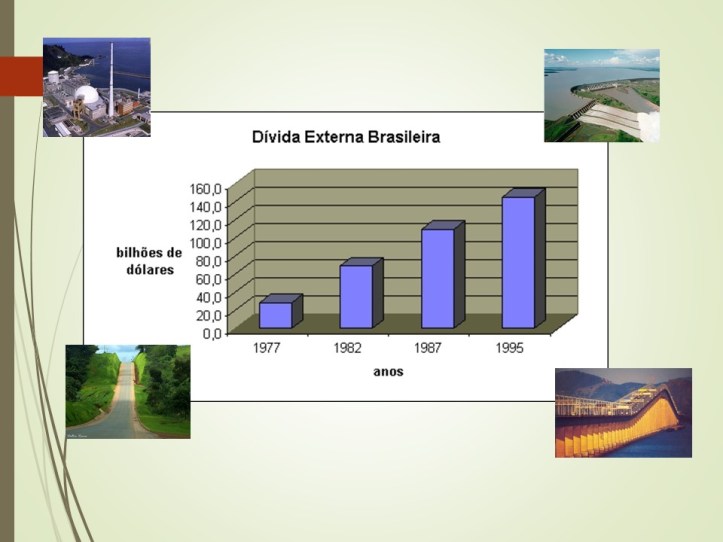 Dívida Externa Brasileira

bilhões de dólares

160,0
140,0
120,0
100,0
80,0
60,0
40,0
20,0
0,0

1977
1982
1987
1995

anos